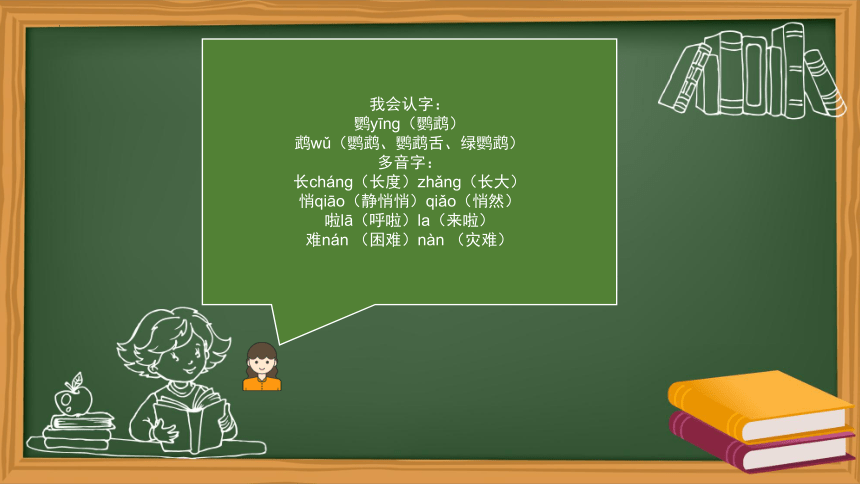 我会认字：
鹦yīng（鹦鹉）
鹉wǔ（鹦鹉、鹦鹉舌、绿鹦鹉）
多音字：
长cháng（长度）zhǎng（长大）
悄qiāo（静悄悄）qiǎo（悄然）
啦lā（呼啦）la（来啦）
难nán （困难）nàn （灾难）